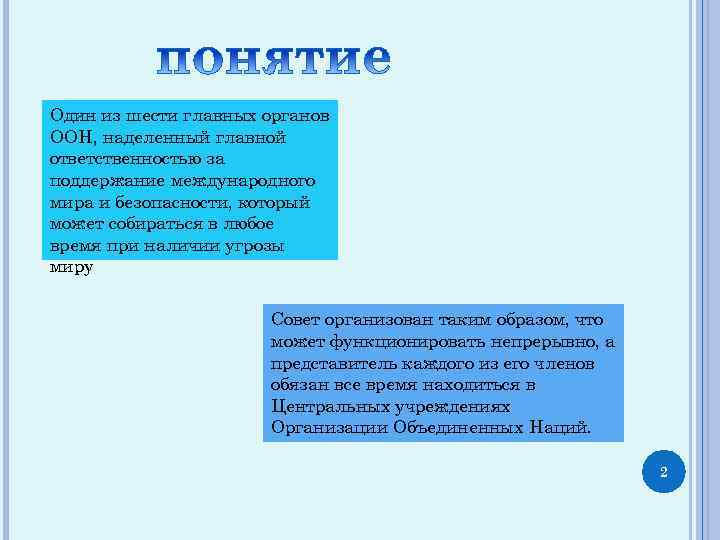 понятие

Один из шести главных органов ООН, наделенный главной ответственностью за поддержание международного мира и безопасности, который может собираться в любое время при наличии угрозы миру

Совет организован таким образом, что может функционировать непрерывно, а представитель каждого из его членов обязан все время находиться в Центральных учреждениях Организации Объединенных Наций.

2